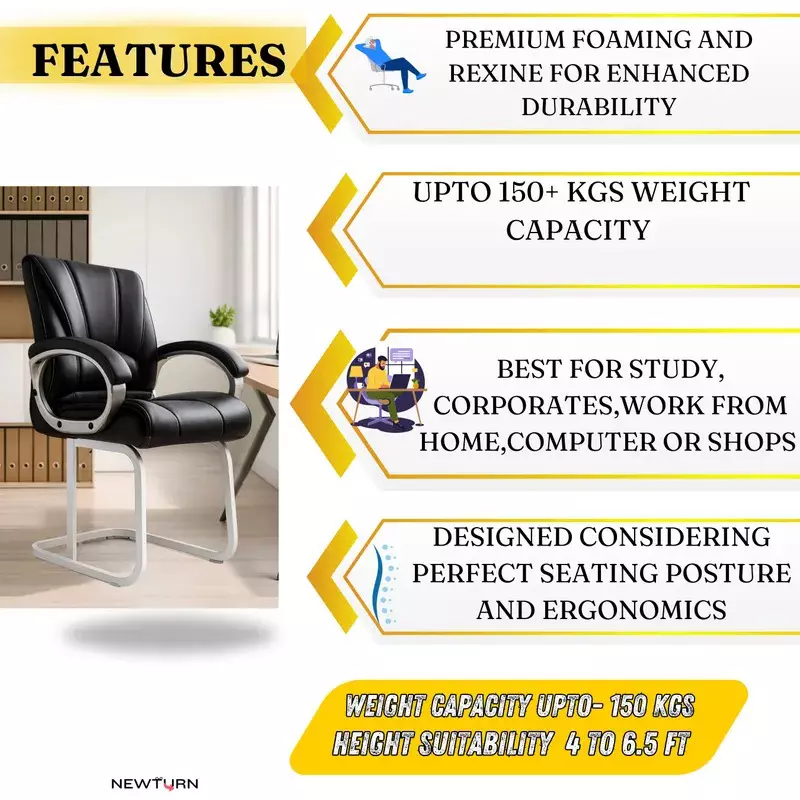 FEATURES

PREMIUM FOAMING AND REXINE FOR ENHANCED DURABILITY

UPTO 150+ KGS WEIGHT CAPACITY

BEST FOR STUDY, CORPORATES,WORK FROM HOME,COMPUTER OR SHOPS

DESIGNED CONSIDERING PERFECT SEATING POSTURE AND ERGONOMICS

WEIGHT CAPACITY UPTO- 150 KGS
HEIGHT SUITABILITY 4 TO 6.5 FT

NEWTURN